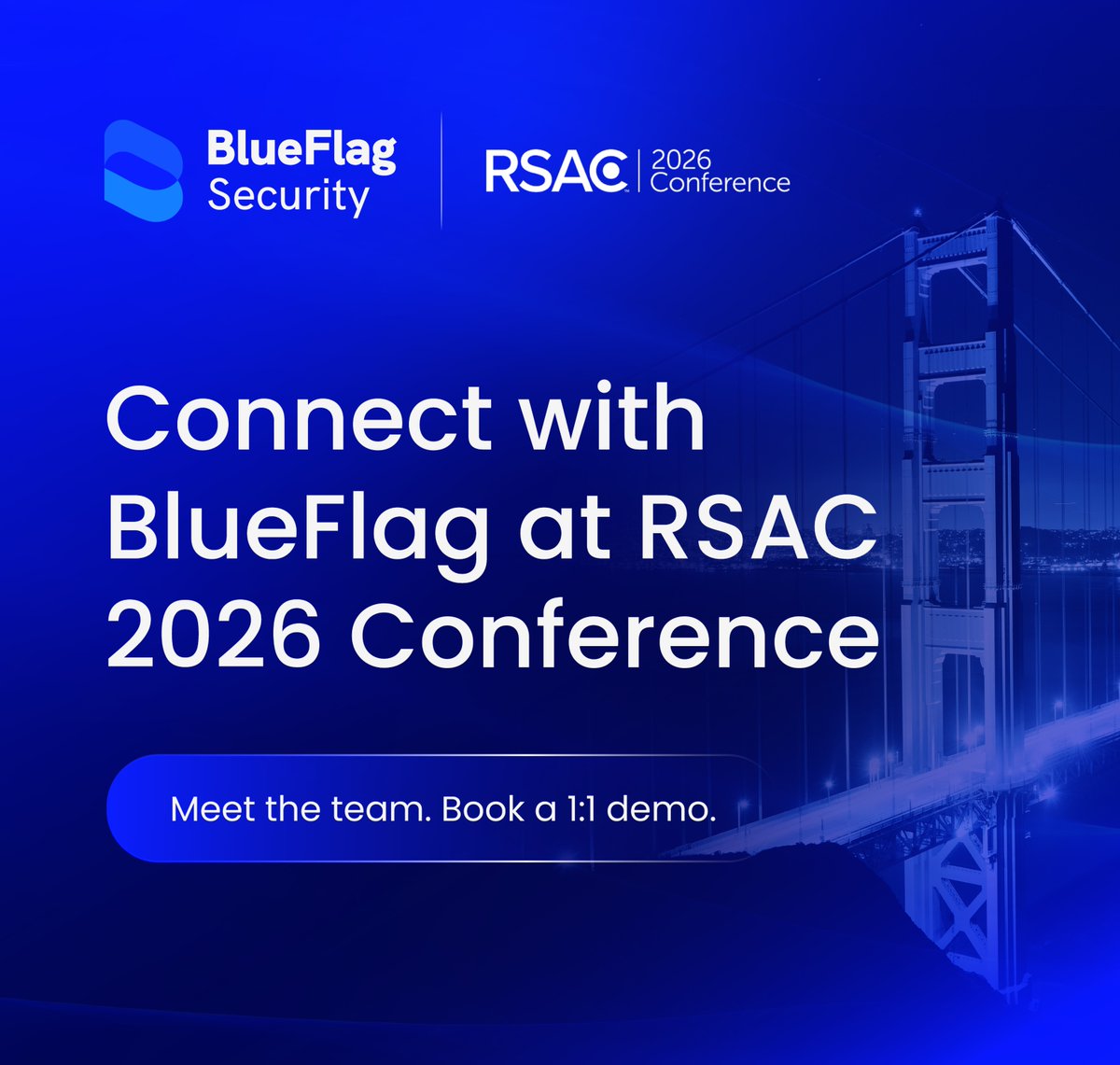 BlueFlag Security

RSAC 2026 Conference

Connect with BlueFlag at RSAC 2026 Conference

Meet the team. Book a 1:1 demo.